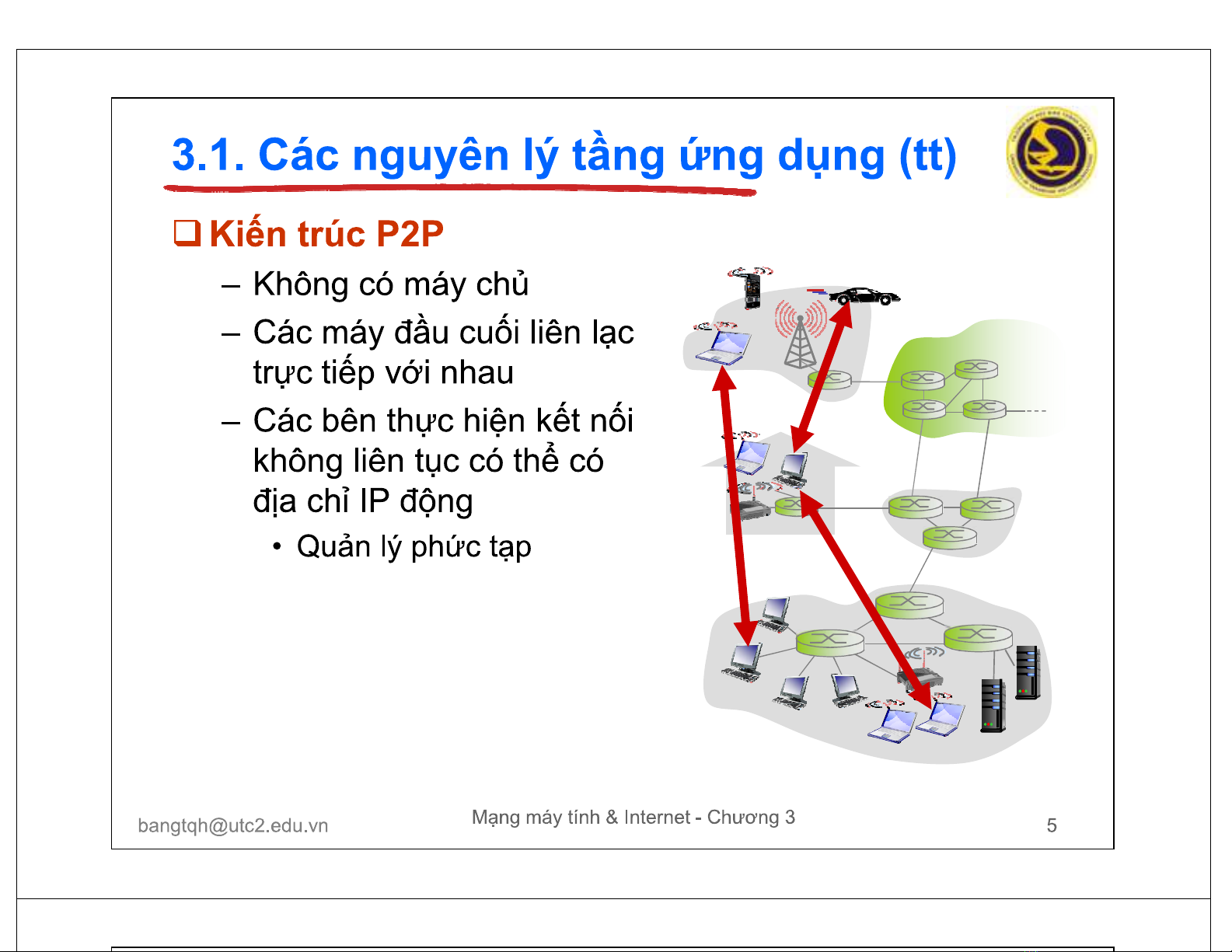 3.1. Các nguyên lý tầng ứng dụng (tt)

❑ Kiến trúc P2P

– Không có máy chủ

– Các máy đầu cuối liên lạc trực tiếp với nhau

– Các bên thực hiện kết nối không liên tục có thể có địa chỉ IP động

• Quản lý phức tạp

bangtqh@utc2.edu.vn

Mạng máy tính & Internet - Chương 3

5